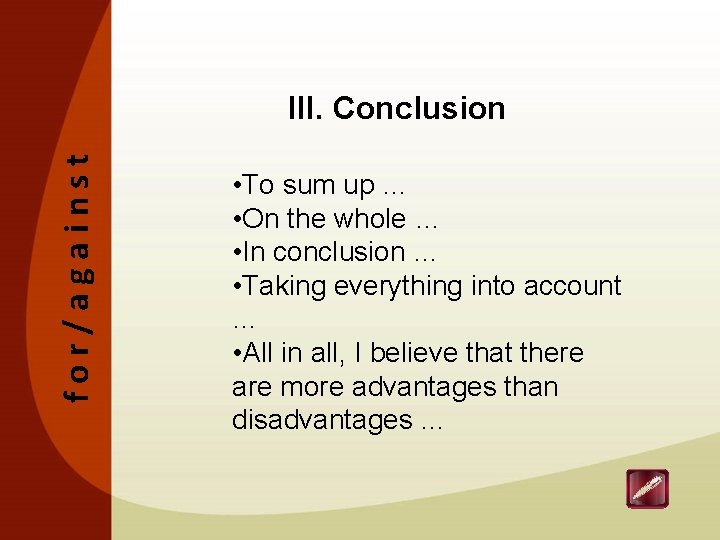 for/against

III. Conclusion

•To sum up …
•On the whole …
•In conclusion …
•Taking everything into account …
•All in all, I believe that there are more advantages than disadvantages …